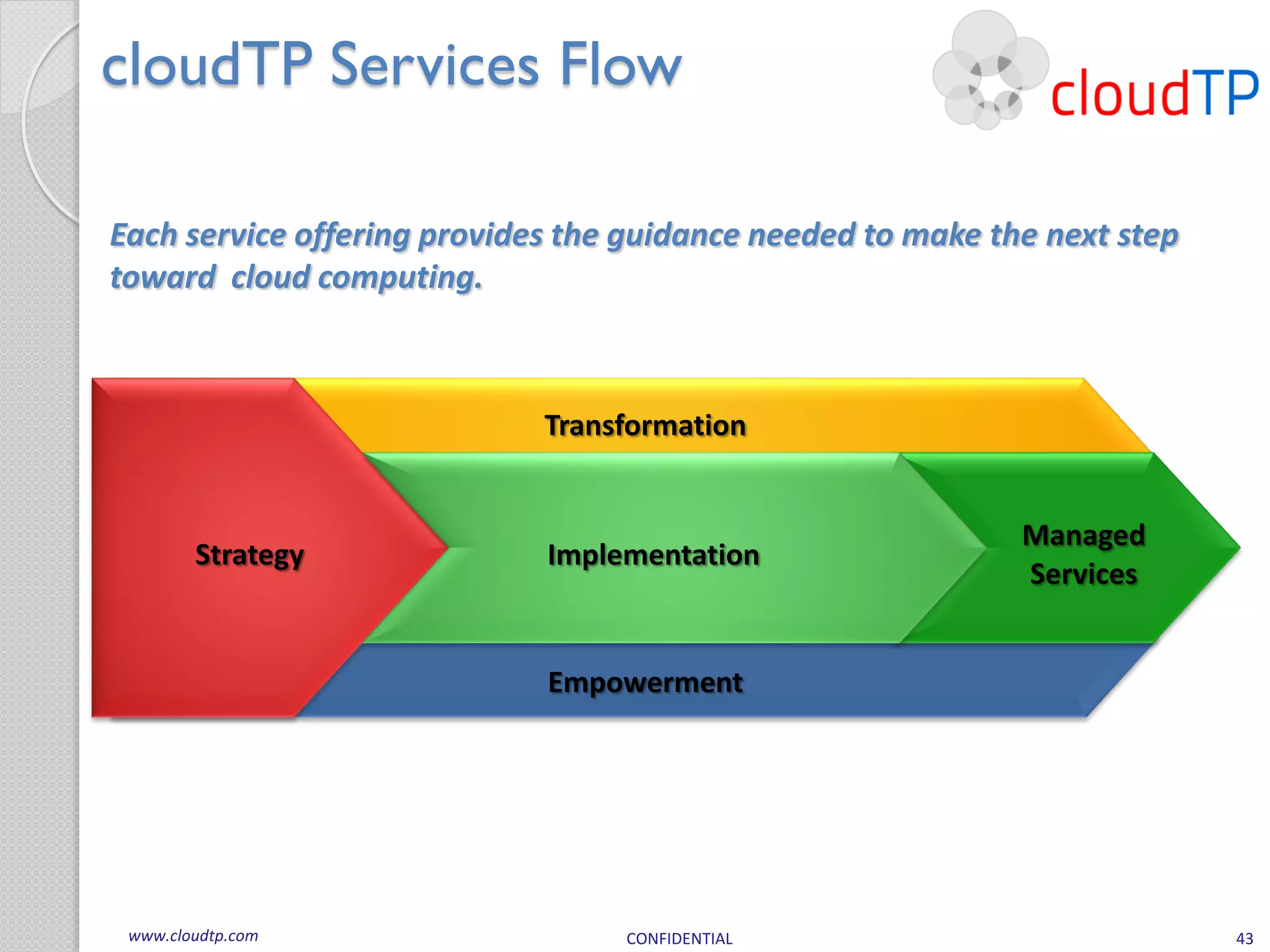 cloudTP Services Flow

cloudTP

Each service offering provides the guidance needed to make the next step toward  cloud computing.

Transformation

Strategy

Implementation

Managed Services

Empowerment

www.cloudtp.com

CONFIDENTIAL

43